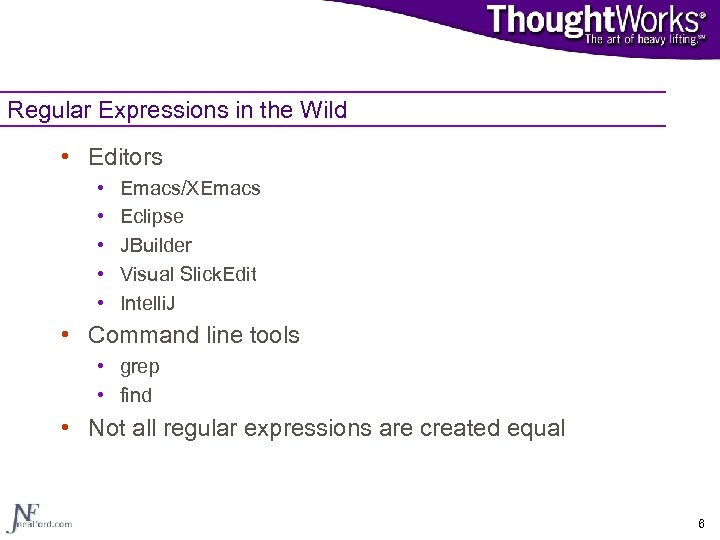 ThoughtWorks®
The art of heavy lifting.℠

Regular Expressions in the Wild

• Editors
  • Emacs/XEmacs
  • Eclipse
  • JBuilder
  • Visual SlickEdit
  • IntelliJ
• Command line tools
  • grep
  • find
• Not all regular expressions are created equal

NF nealford.com

6